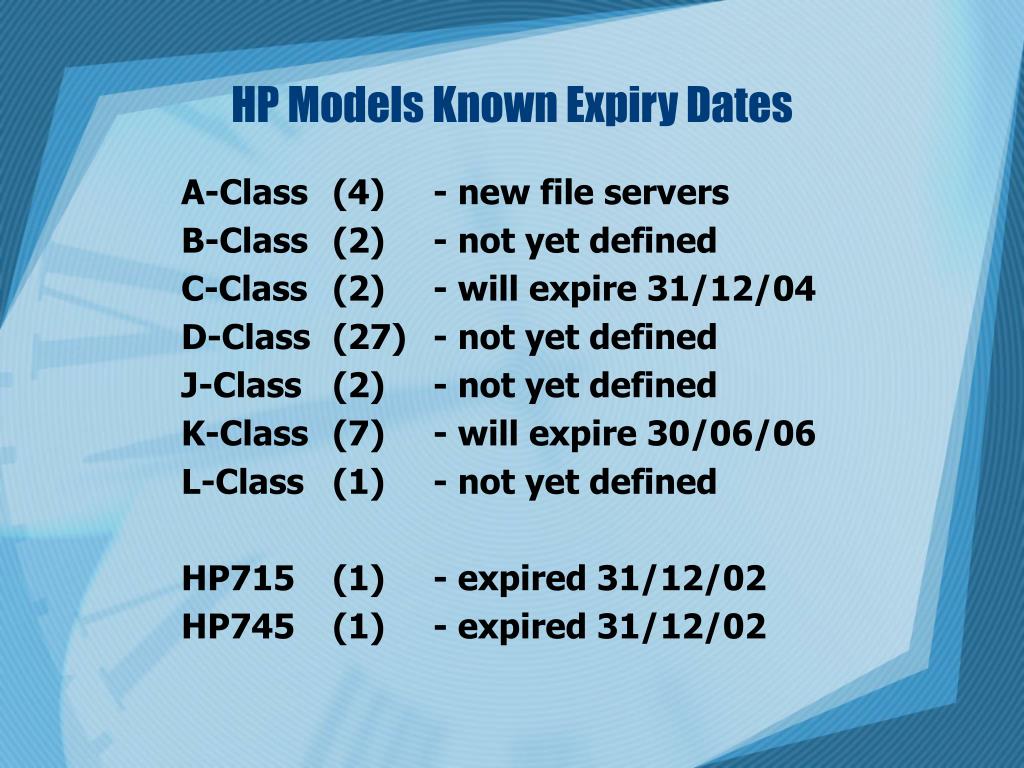 HP Models Known Expiry Dates

A-Class (4) - new file servers
B-Class (2) - not yet defined
C-Class (2) - will expire 31/12/04
D-Class (27) - not yet defined
J-Class (2) - not yet defined
K-Class (7) - will expire 30/06/06
L-Class (1) - not yet defined

HP715 (1) - expired 31/12/02
HP745 (1) - expired 31/12/02